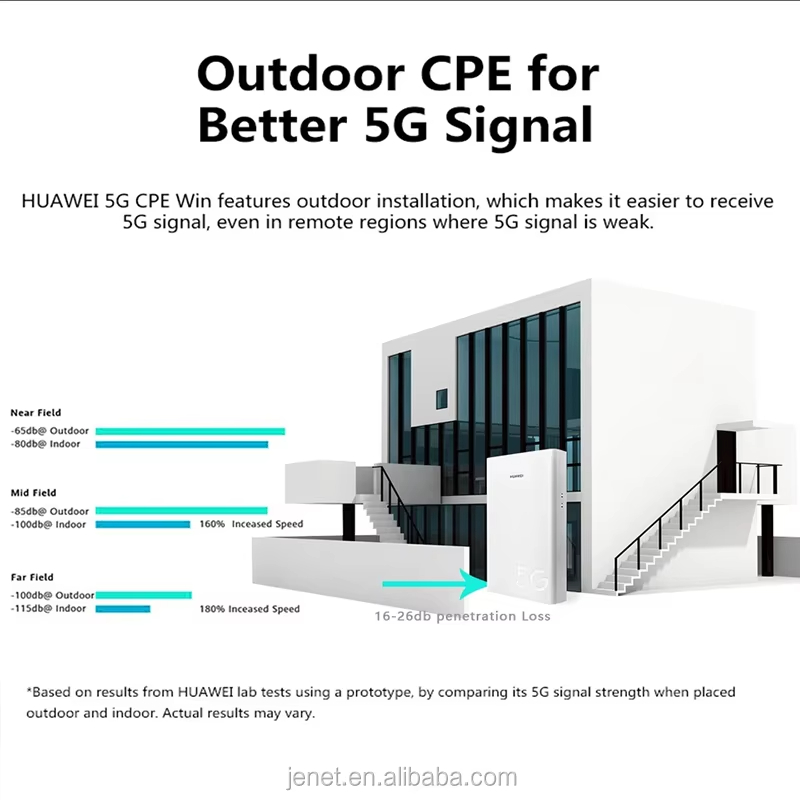 Outdoor CPE for Better 5G Signal

HUAWEI 5G CPE Win features outdoor installation, which makes it easier to receive 5G signal, even in remote regions where 5G signal is weak.

Near Field
-65db@ Outdoor
-80db@ Indoor

Mid Field
-85db@ Outdoor
-100db@ Indoor 160% Inceased Speed

Far Field
-100db@ Outdoor
-115db@ Indoor 180% Inceased Speed

HUAWEI

5G

16-26db penetration Loss

*Based on results from HUAWEI lab tests using a prototype, by comparing its 5G signal strength when placed outdoor and indoor. Actual results may vary.

jenet.en.alibaba.com